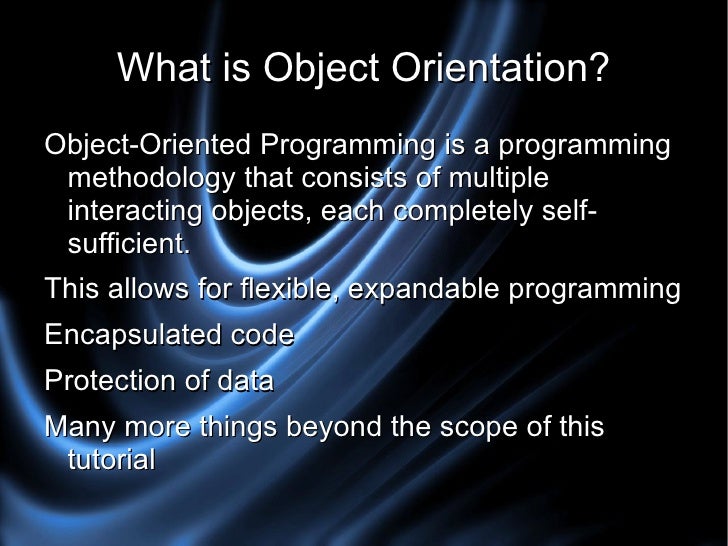 What is Object Orientation?

Object-Oriented Programming is a programming methodology that consists of multiple interacting objects, each completely self-sufficient.

This allows for flexible, expandable programming

Encapsulated code

Protection of data

Many more things beyond the scope of this tutorial